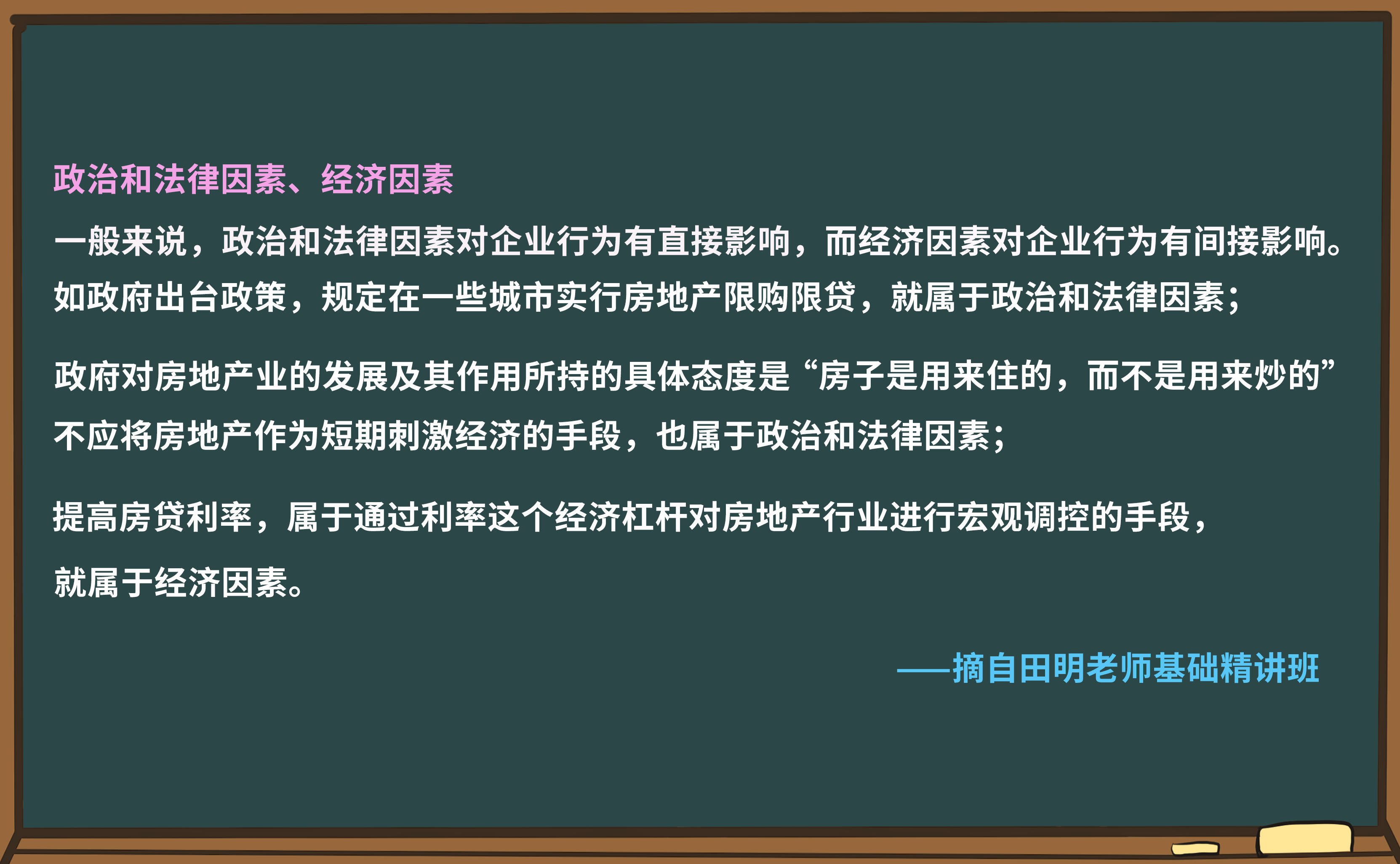 政治和法律因素、经济因素

一般来说，政治和法律因素对企业行为有直接影响，而经济因素对企业行为有间接影响。如政府出台政策，规定在一些城市实行房地产限购限贷，就属于政治和法律因素；

政府对房地产业的发展及其作用所持的具体态度是“房子是用来住的，而不是用来炒的”不应将房地产作为短期刺激经济的手段，也属于政治和法律因素；

提高房贷利率，属于通过利率这个经济杠杆对房地产行业进行宏观调控的手段，就属于经济因素。

——摘自田明老师基础精讲班